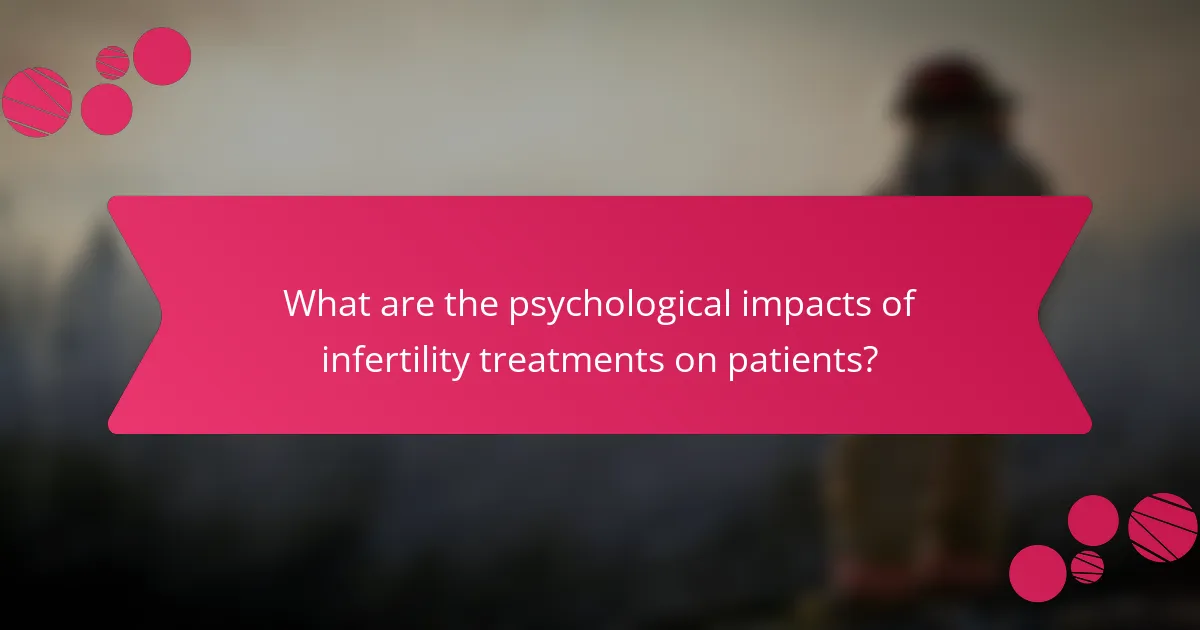 What are the psychological impacts of infertility treatments on patients?